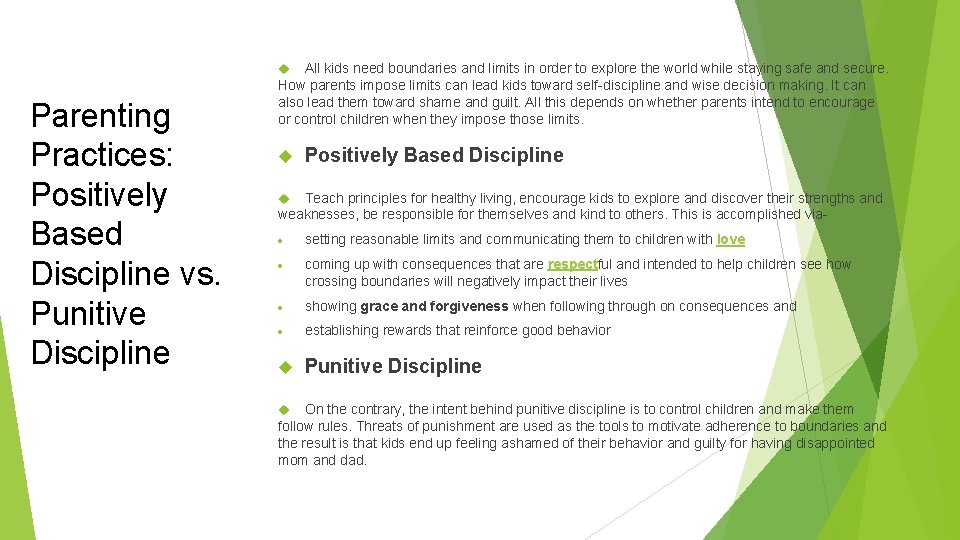 Parenting Practices: Positively Based Discipline vs. Punitive Discipline

All kids need boundaries and limits in order to explore the world while staying safe and secure. How parents impose limits can lead kids toward self-discipline and wise decision making. It can also lead them toward shame and guilt. All this depends on whether parents intend to encourage or control children when they impose those limits.

Positively Based Discipline

Teach principles for healthy living, encourage kids to explore and discover their strengths and weaknesses, be responsible for themselves and kind to others. This is accomplished via-

setting reasonable limits and communicating them to children with love

coming up with consequences that are respectful and intended to help children see how crossing boundaries will negatively impact their lives

showing grace and forgiveness when following through on consequences and

establishing rewards that reinforce good behavior

Punitive Discipline

On the contrary, the intent behind punitive discipline is to control children and make them follow rules. Threats of punishment are used as the tools to motivate adherence to boundaries and the result is that kids end up feeling ashamed of their behavior and guilty for having disappointed mom and dad.